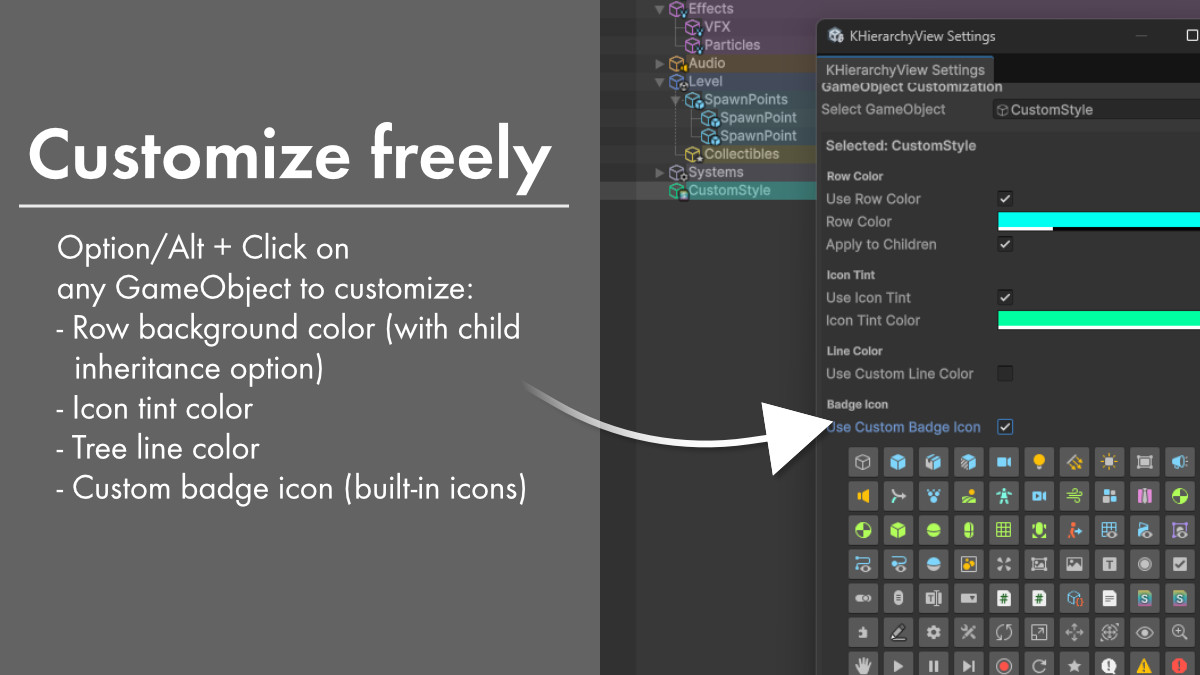 Customize freely

Option/Alt + Click on any GameObject to customize:
- Row background color (with child inheritance option)
- Icon tint color
- Tree line color
- Custom badge icon (built-in icons)

Effects
VFX
Particles
Audio
Level
SpawnPoints
SpawnPoint
SpawnPoint
Collectibles
Systems
CustomStyle

KHierarchyView Settings
KHierarchyView Settings
GameObject Customization
Select GameObject
CustomStyle
Selected: CustomStyle
Row Color
Use Row Color
Row Color
Apply to Children
Icon Tint
Use Icon Tint
Icon Tint Color
Line Color
Use Custom Line Color
Badge Icon
Use Custom Badge Icon